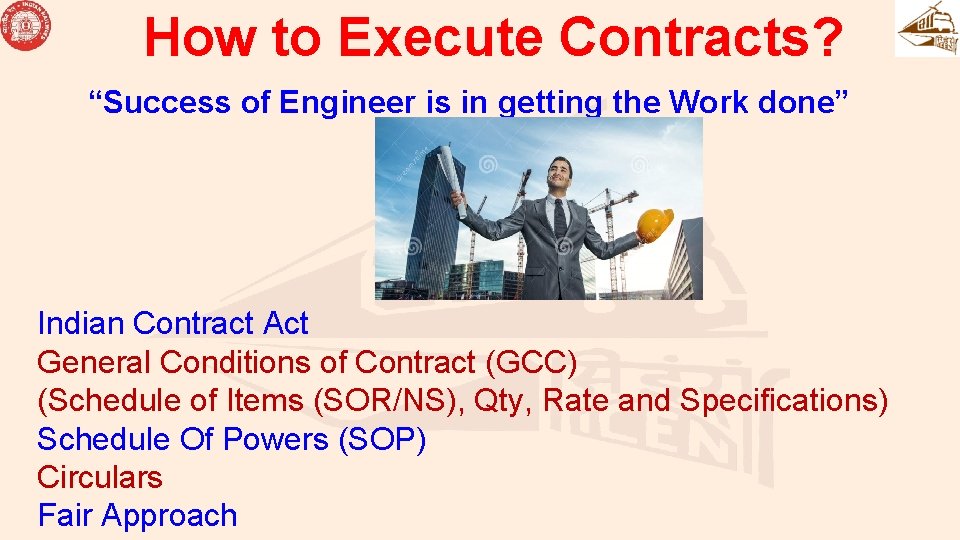 How to Execute Contracts?

“Success of Engineer is in getting the Work done”

Indian Contract Act
General Conditions of Contract (GCC)
(Schedule of Items (SOR/NS), Qty, Rate and Specifications)
Schedule Of Powers (SOP)
Circulars
Fair Approach